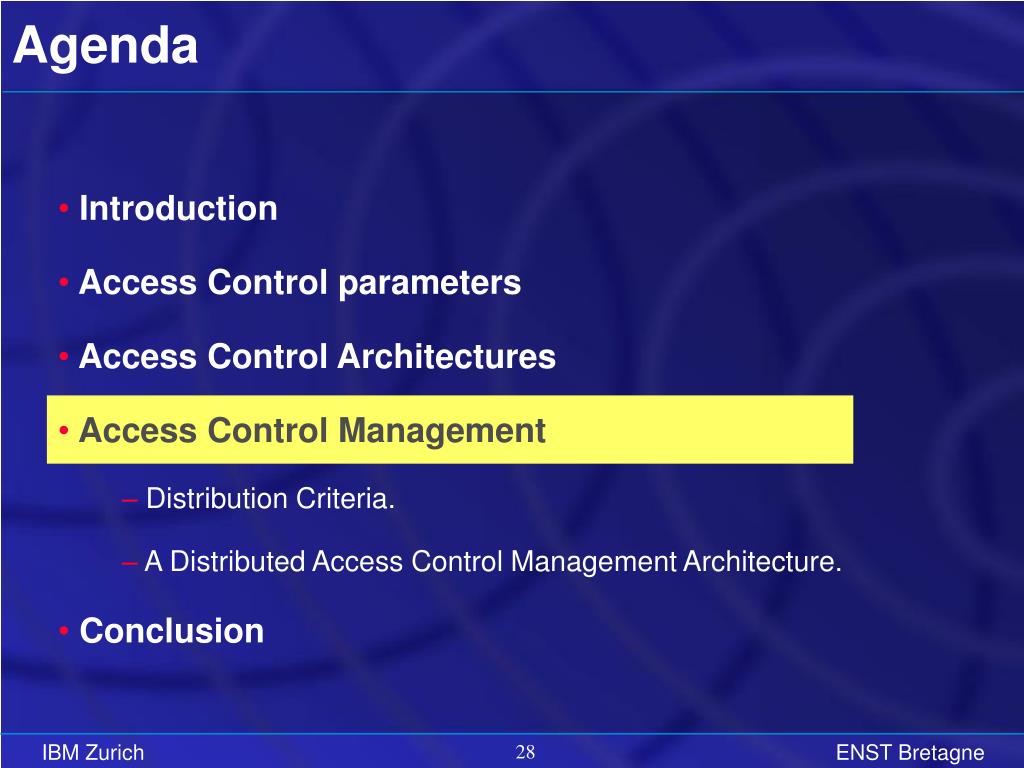 Agenda

• Introduction

• Access Control parameters

• Access Control Architectures

• Access Control Management

– Distribution Criteria.

– A Distributed Access Control Management Architecture.

• Conclusion

IBM Zurich

28

ENST Bretagne